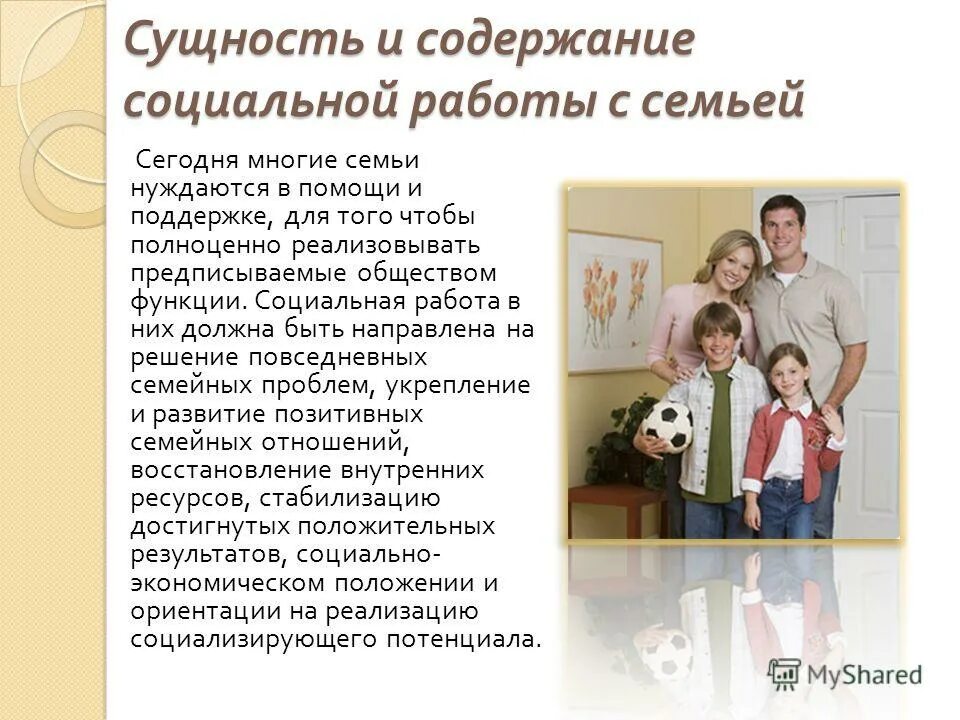 Сущность и содержание социальной работы с семьей

Сегодня многие семьи нуждаются в помощи и поддержке, для того чтобы полноценно реализовывать предписываемые обществом функции. Социальная работа в них должна быть направлена на решение повседневных семейных проблем, укрепление и развитие позитивных семейных отношений, восстановление внутренних ресурсов, стабилизацию достигнутых положительных результатов, социально-экономическом положении и ориентации на реализацию социализирующего потенциала.

MyShared